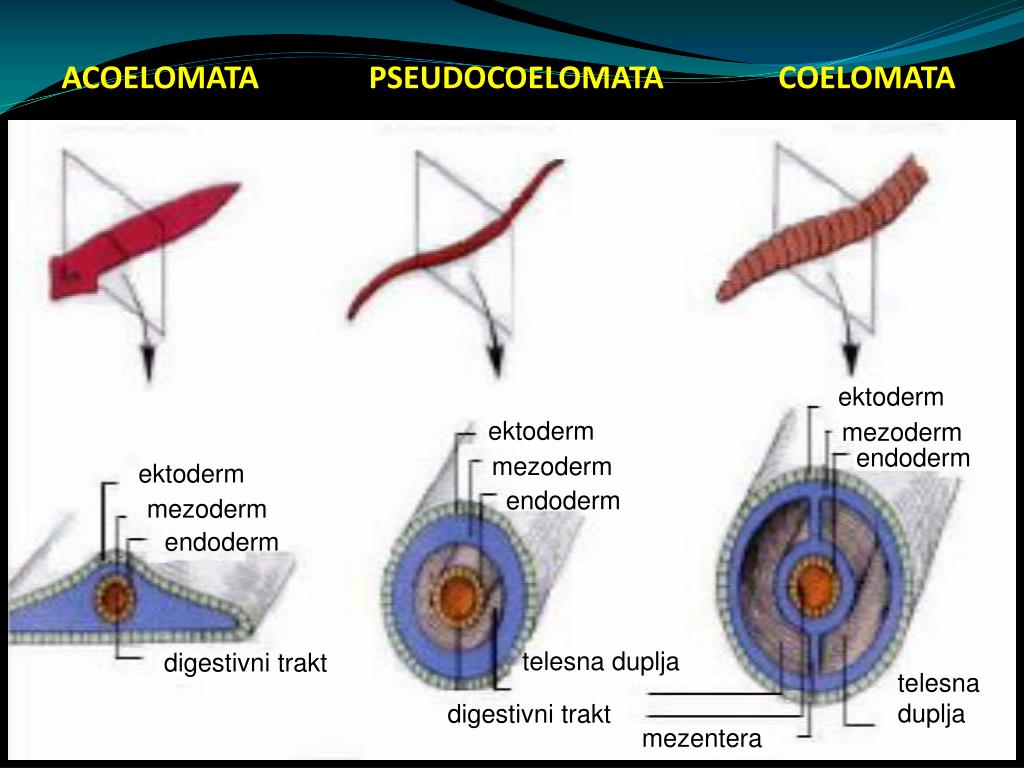 ACOELOMATA PSEUDOCOELOMATA COELOMATA

ektoderm
mezoderm
endoderm
digestivni trakt

ektoderm
mezoderm
endoderm
telesna duplja
digestivni trakt

ektoderm
mezoderm
endoderm
telesna duplja
mezentera